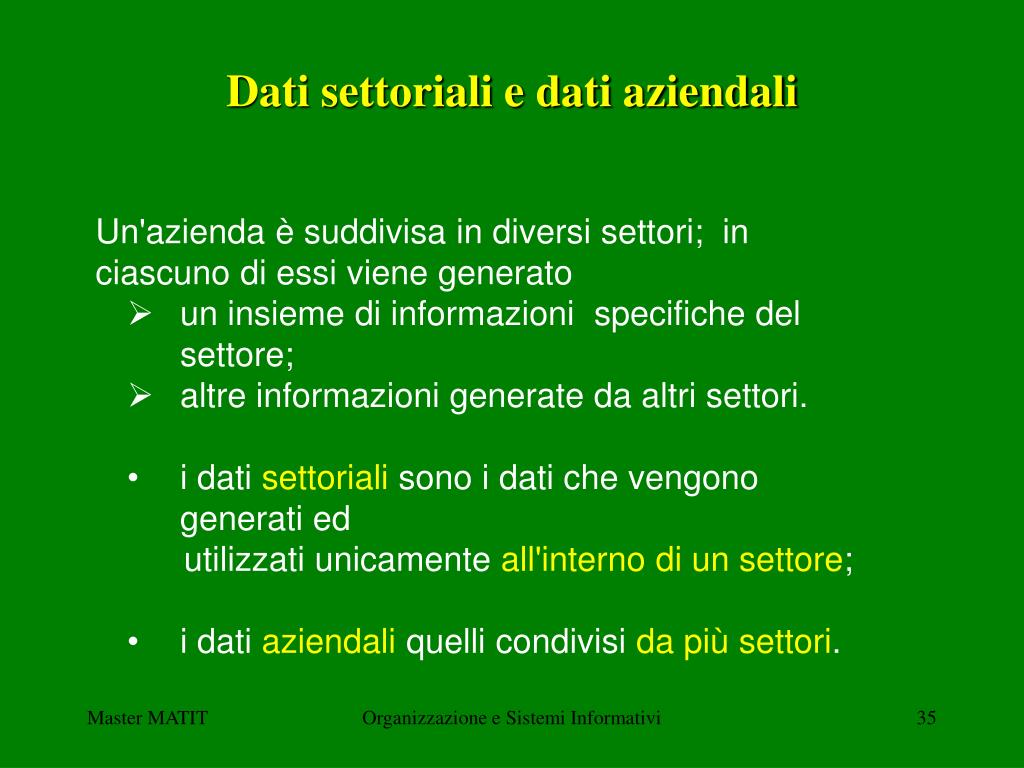 Dati settoriali e dati aziendali

Un'azienda è suddivisa in diversi settori; in ciascuno di essi viene generato

➢ un insieme di informazioni specifiche del settore;
➢ altre informazioni generate da altri settori.

• i dati settoriali sono i dati che vengono generati ed utilizzati unicamente all'interno di un settore;

• i dati aziendali quelli condivisi da più settori.

Master MATIT

Organizzazione e Sistemi Informativi

35